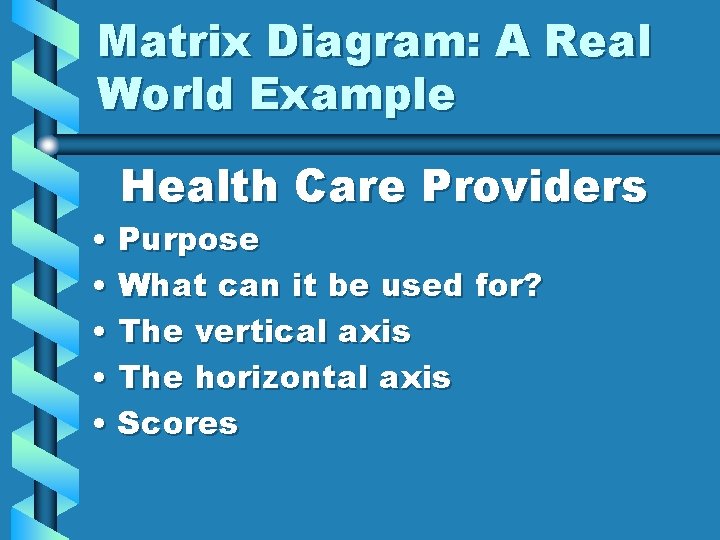 Matrix Diagram: A Real World Example

Health Care Providers

• Purpose
• What can it be used for?
• The vertical axis
• The horizontal axis
• Scores